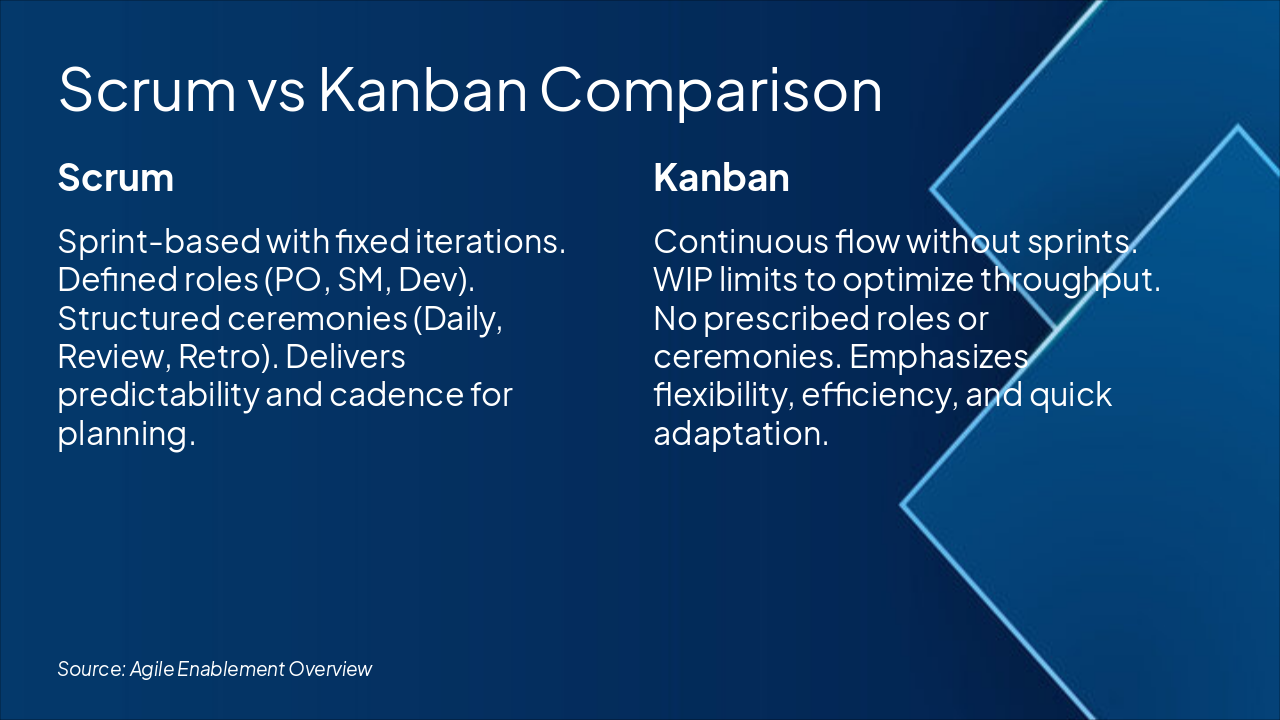 Scrum vs Kanban Comparison

Scrum

Sprint-based with fixed iterations. Defined roles (PO, SM, Dev). Structured ceremonies (Daily, Review, Retro). Delivers predictability and cadence for planning.

Kanban

Continuous flow without sprints. WIP limits to optimize throughput. No prescribed roles or ceremonies. Emphasizes flexibility, efficiency, and quick adaptation.

Source: Agile Enablement Overview